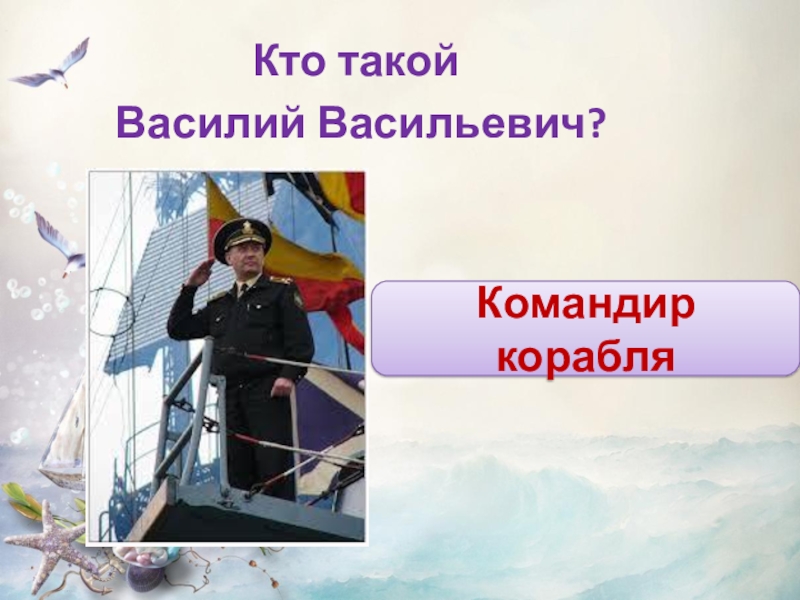 Кто такой
Василий Васильевич?

Командир корабля